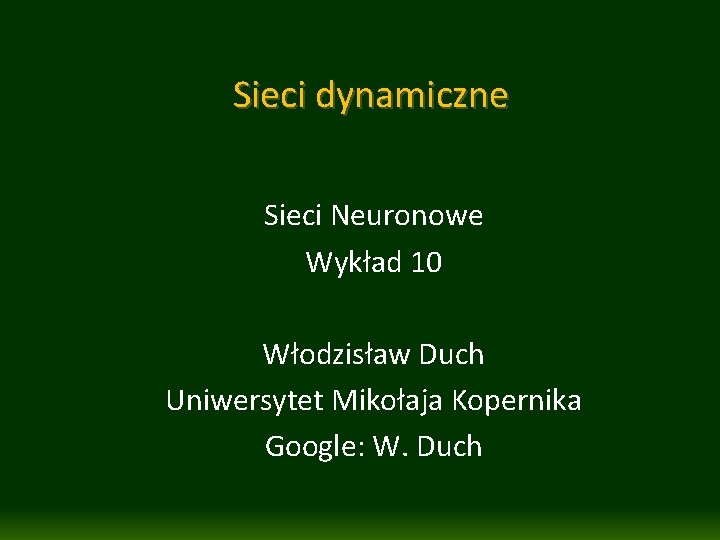 Sieci dynamiczne

Sieci Neuronowe
Wykład 10

Włodzisław Duch
Uniwersytet Mikołaja Kopernika
Google: W. Duch